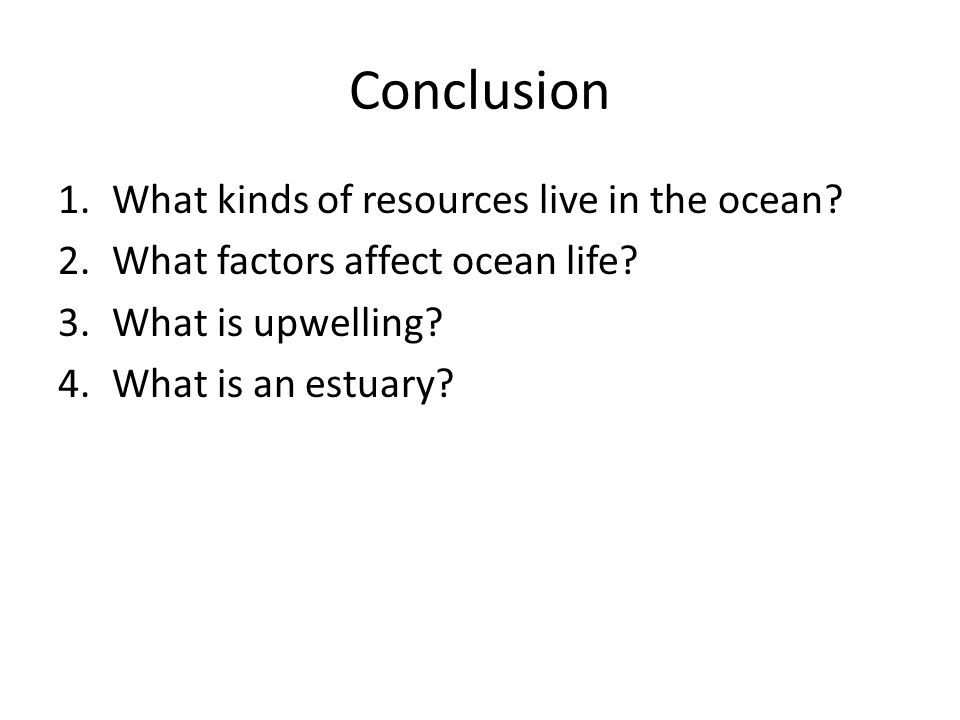 Conclusion

1. What kinds of resources live in the ocean?
2. What factors affect ocean life?
3. What is upwelling?
4. What is an estuary?